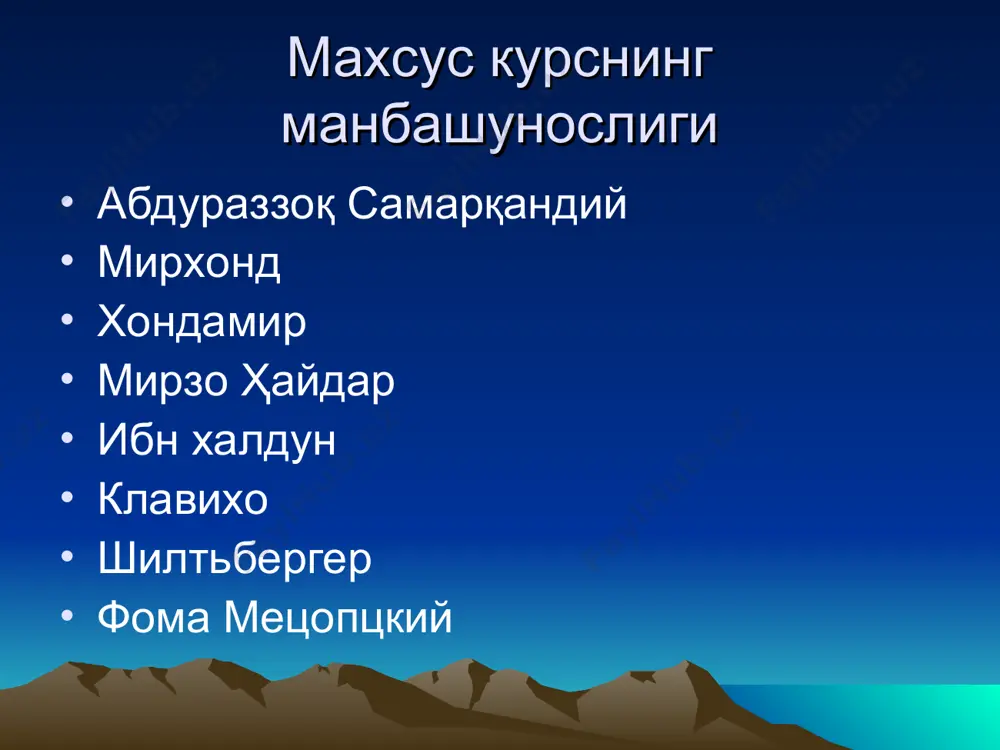 Махсус курснинг манбашунослиги

• Абдураззоқ Самарқандий
• Мирхонд
• Хондамир
• Мирзо Ҳайдар
• Ибн халдун
• Клавихо
• Шилтьбергер
• Фома Мецопцкий